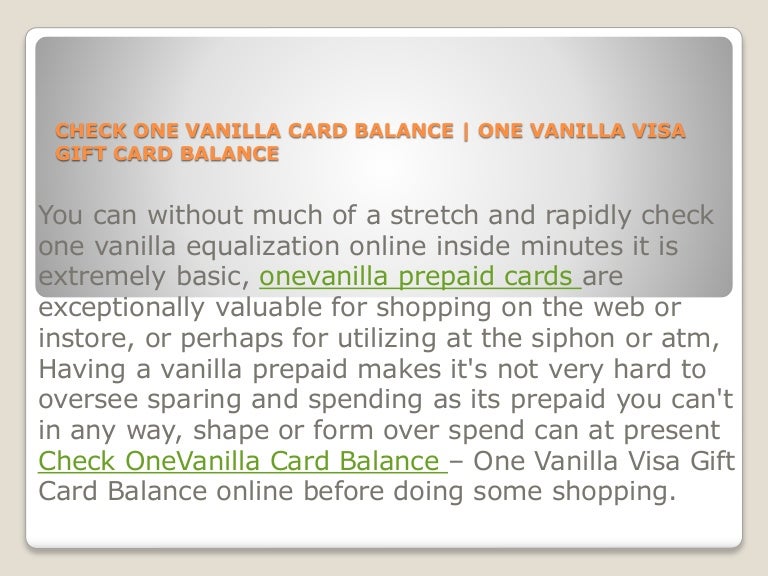 CHECK ONE VANILLA CARD BALANCE | ONE VANILLA VISA GIFT CARD BALANCE

You can without much of a stretch and rapidly check one vanilla equalization online inside minutes it is extremely basic, onevanilla prepaid cards are exceptionally valuable for shopping on the web or instore, or perhaps for utilizing at the siphon or atm, Having a vanilla prepaid makes it's not very hard to oversee sparing and spending as its prepaid you can't in any way, shape or form over spend can at present Check OneVanilla Card Balance – One Vanilla Visa Gift Card Balance online before doing some shopping.